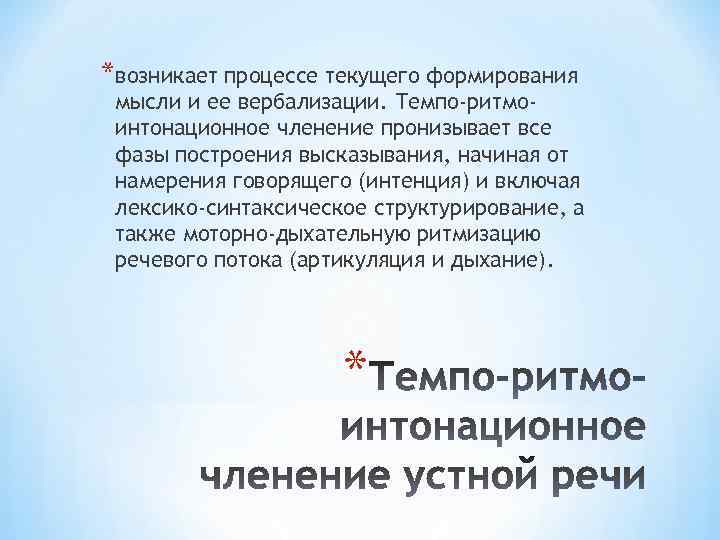 *возникает процессе текущего формирования мысли и ее вербализации. Темпо-ритмо-интонационное членение пронизывает все фазы построения высказывания, начиная от намерения говорящего (интенция) и включая лексико-синтаксическое структурирование, а также моторно-дыхательную ритмизацию речевого потока (артикуляция и дыхание).

*Темпо-ритмо-интонационное членение устной речи